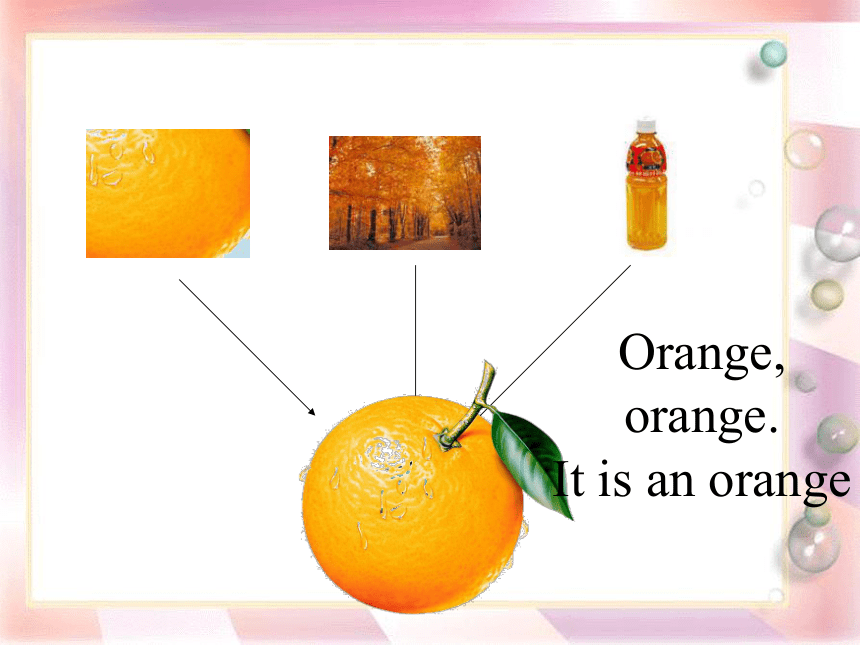 Orange,
orange.
It is an orange